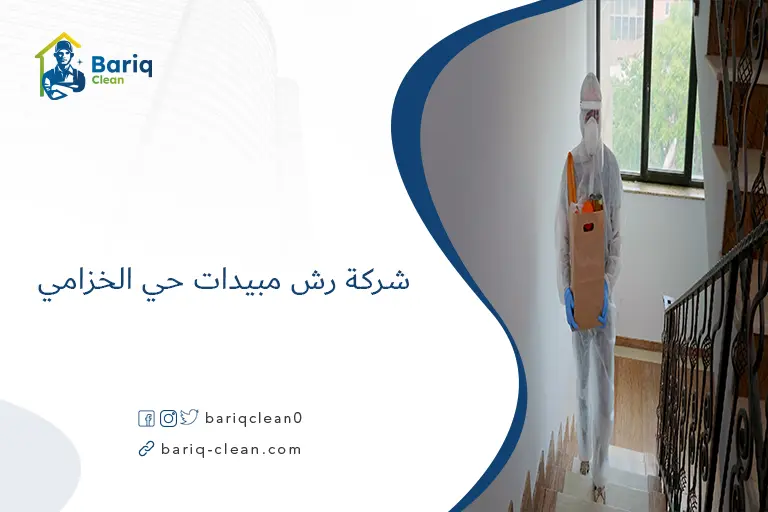 Bariq Clean

شركة رش مبيدات حي الخزامي

bariqclean0

bariq-clean.com